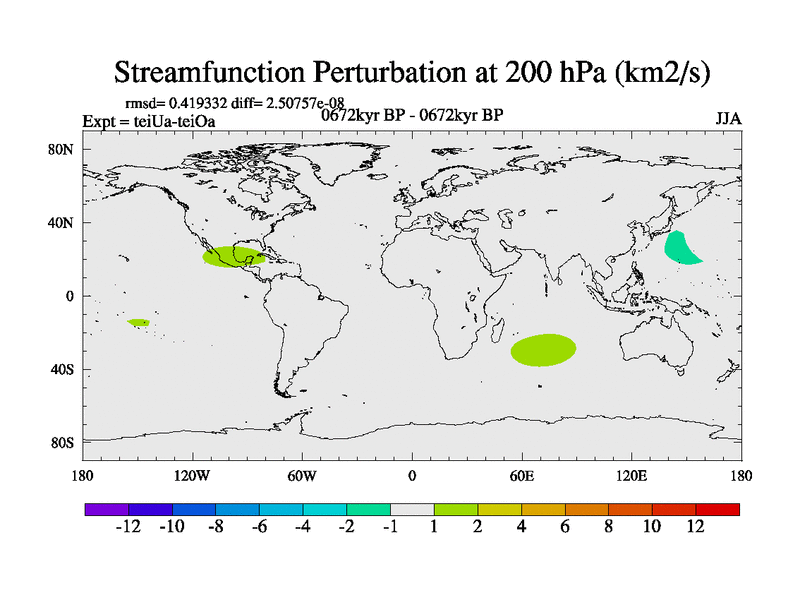 Streamfunction Perturbation at 200 hPa (km2/s)

rmsd= 0.419332 diff= 2.50757e-08
Expt = teiUa-teiOa
0672kyr BP - 0672kyr BP
JJA

80N
40N
0
40S
80S

180
120W
60W
0
60E
120E
180

-12 -10 -8 -6 -4 -2 -1 1 2 4 6 8 10 12